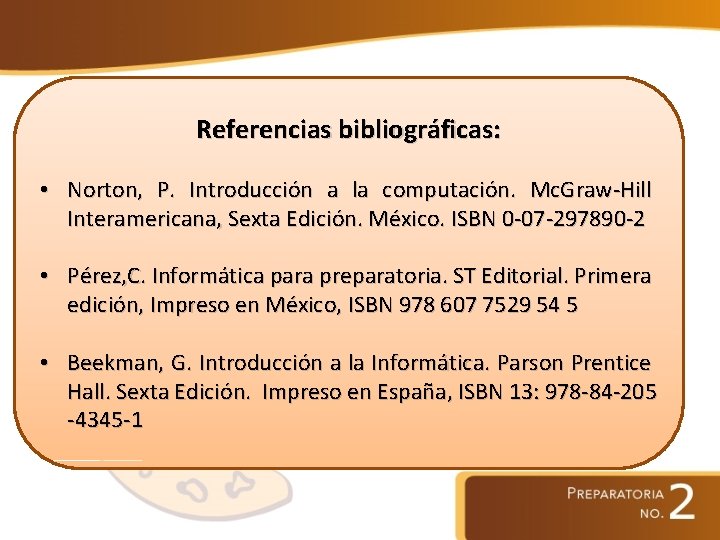 Referencias bibliográficas:

• Norton, P. Introducción a la computación. McGraw-Hill Interamericana, Sexta Edición. México. ISBN 0-07-297890-2

• Pérez,C. Informática para preparatoria. ST Editorial. Primera edición, Impreso en México, ISBN 978 607 7529 54 5

• Beekman, G. Introducción a la Informática. Parson Prentice Hall. Sexta Edición. Impreso en España, ISBN 13: 978-84-205 -4345-1

PREPARATORIA NO. 2